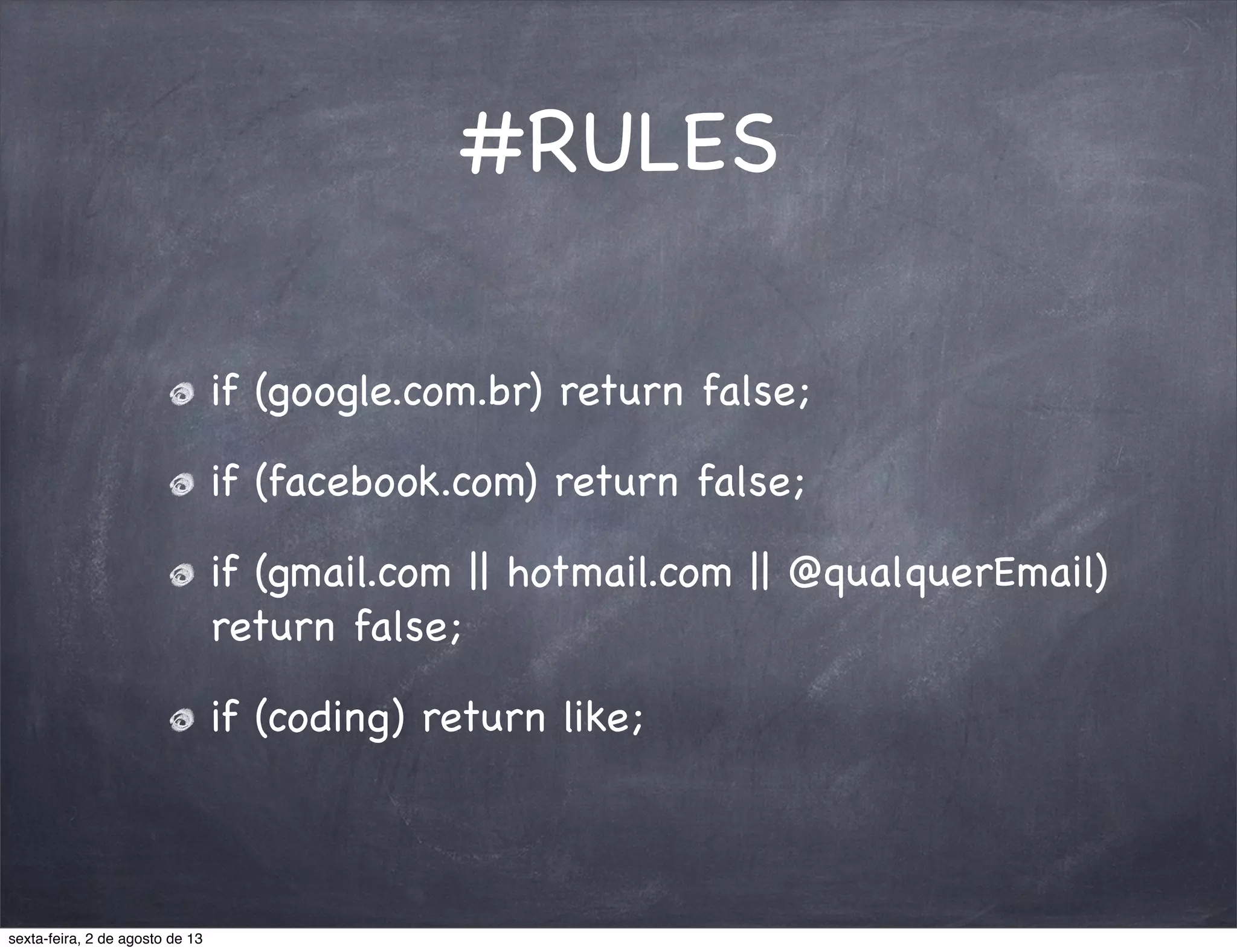 #RULES

if (google.com.br) return false;

if (facebook.com) return false;

if (gmail.com || hotmail.com || @qualquerEmail) return false;

if (coding) return like;

sexta-feira, 2 de agosto de 13